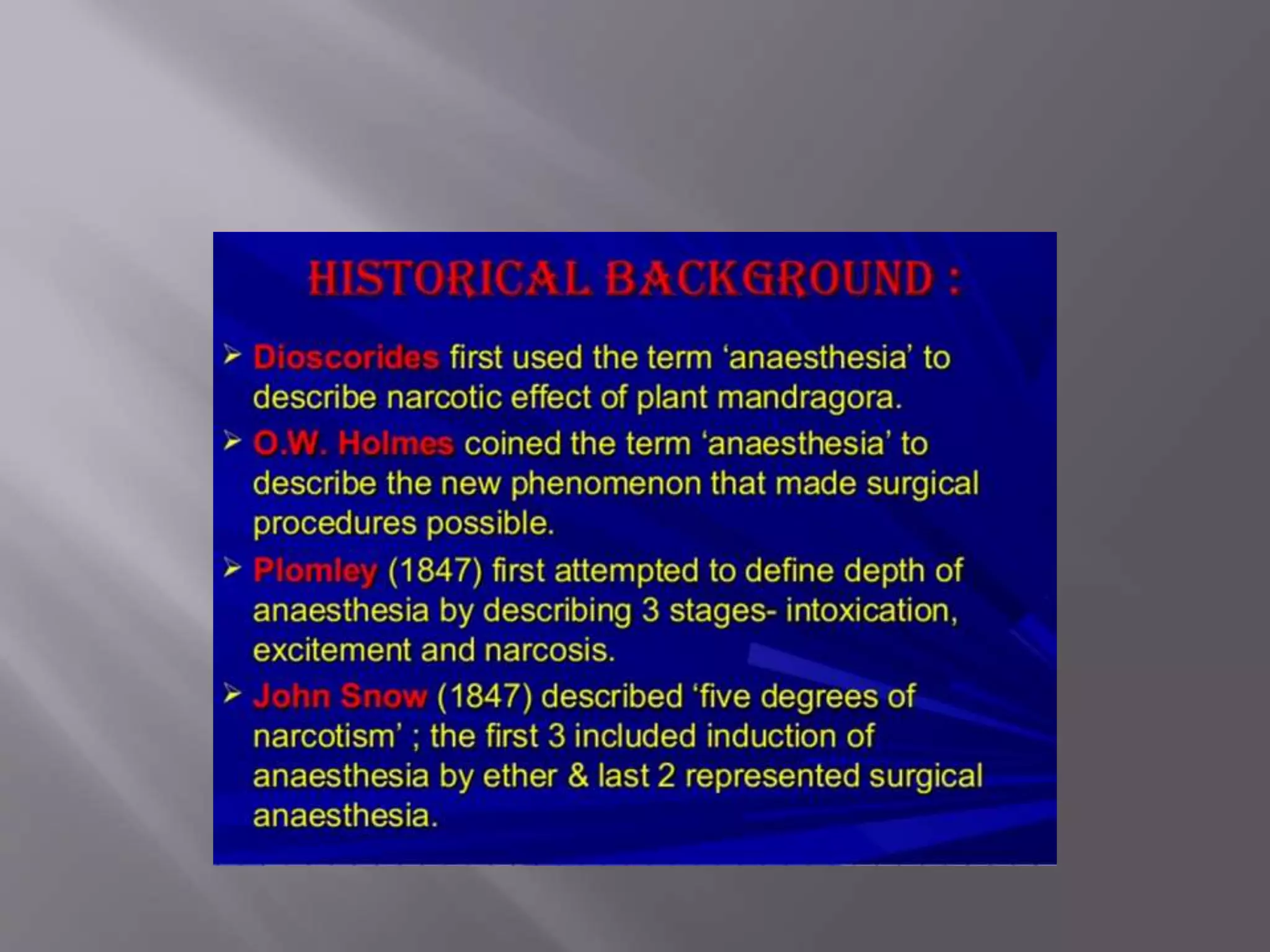 HISTORICAL BACKGROUND :

➢ Dioscorides first used the term 'anaesthesia' to describe narcotic effect of plant mandragora.

➢ O.W. Holmes coined the term 'anaesthesia' to describe the new phenomenon that made surgical procedures possible.

➢ Plomley (1847) first attempted to define depth of anaesthesia by describing 3 stages- intoxication, excitement and narcosis.

➢ John Snow (1847) described 'five degrees of narcotism' ; the first 3 included induction of anaesthesia by ether & last 2 represented surgical anaesthesia.